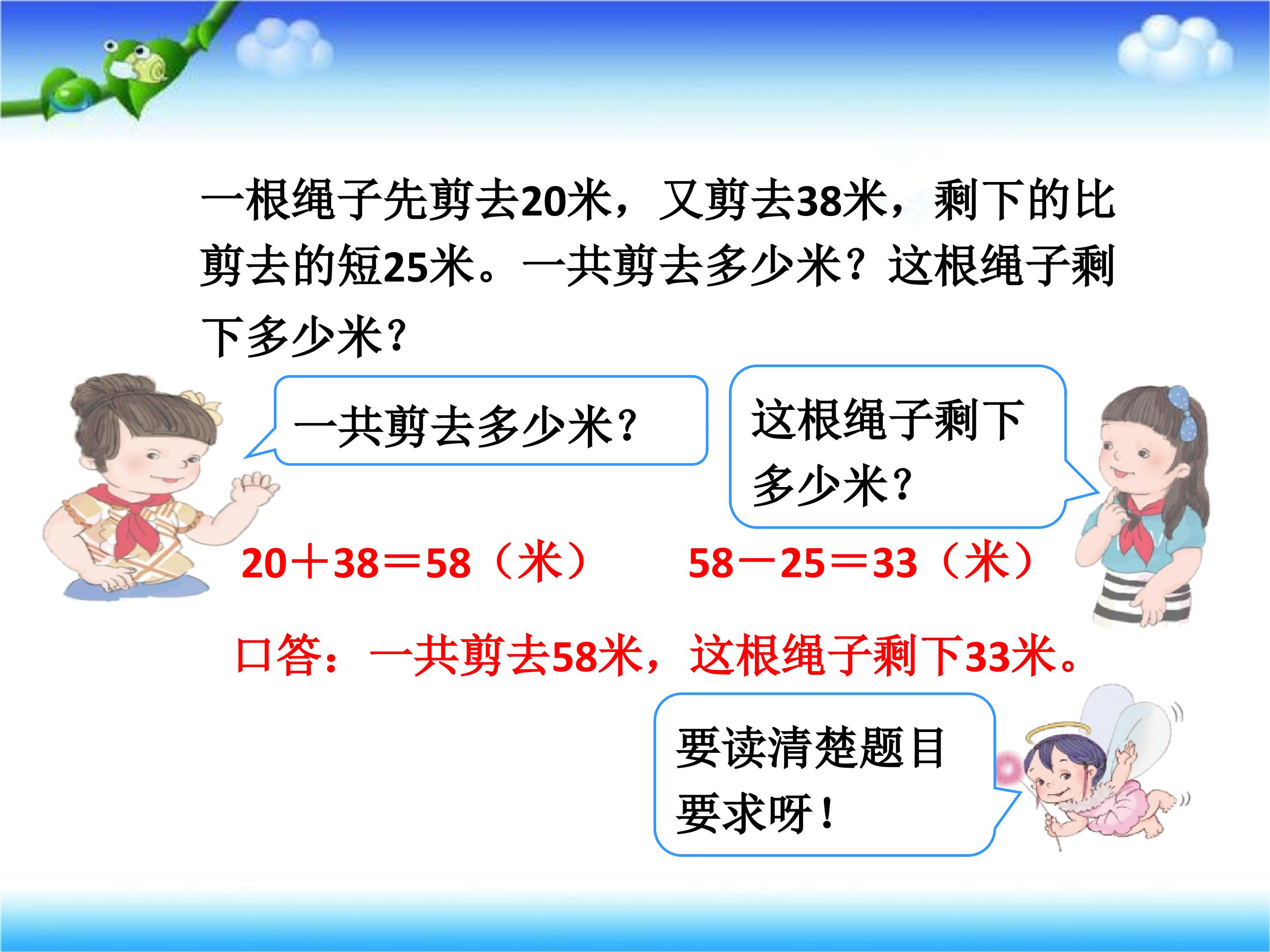 一根绳子先剪去20米，又剪去38米，剩下的比剪去的短25米。一共剪去多少米？这根绳子剩下多少米？

一共剪去多少米？

这根绳子剩下多少米？

$20+38=58$（米）

$58-25=33$（米）

口答：一共剪去58米，这根绳子剩下33米。

要读清楚题目要求呀！